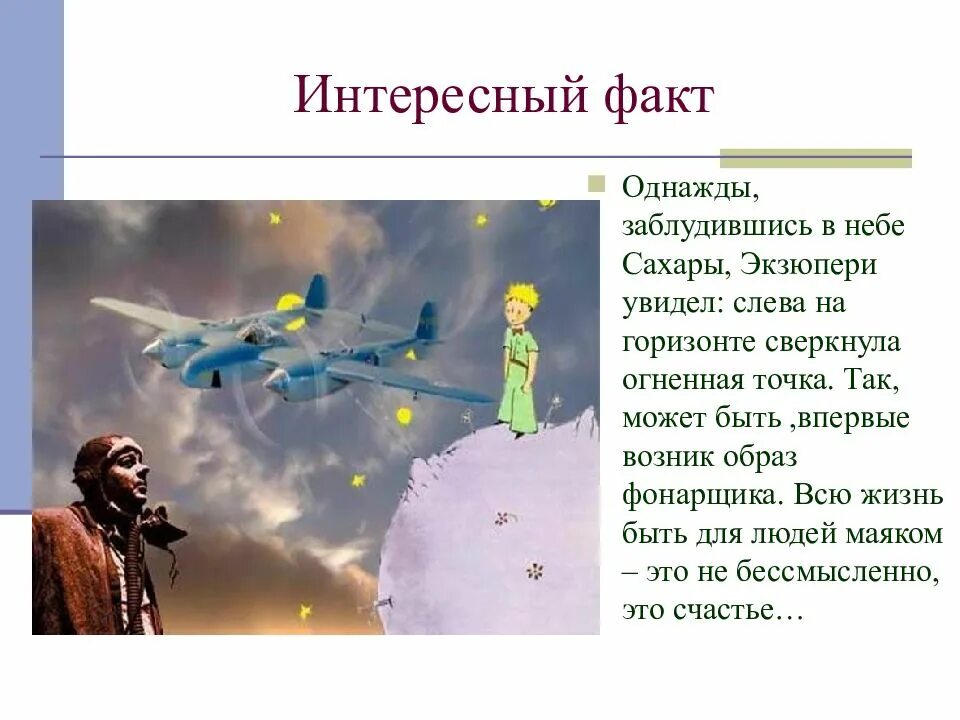 Интересный факт

Однажды, заблудившись в небе Сахары, Экзюпери увидел: слева на горизонте сверкнула огненная точка. Так, может быть ,впервые возник образ фонарщика. Всю жизнь быть для людей маяком – это не бессмысленно, это счастье…